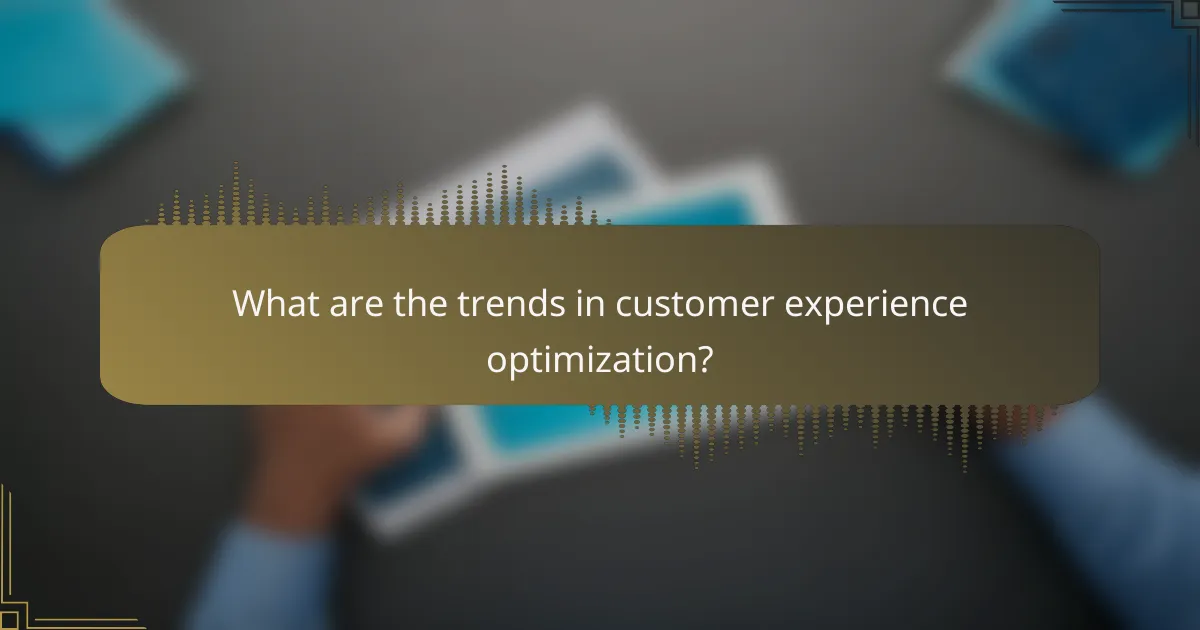 What are the trends in customer experience optimization?